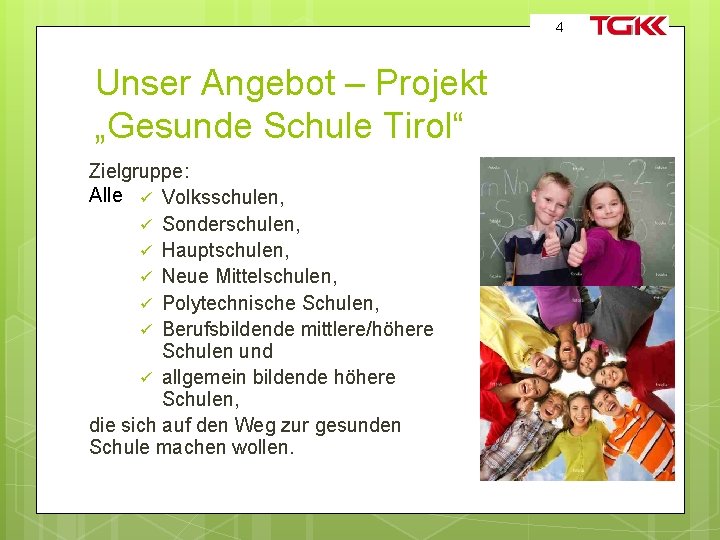 4 TGKK

Unser Angebot – Projekt „Gesunde Schule Tirol“

Zielgruppe:
Alle
✓ Volksschulen,
✓ Sonderschulen,
✓ Hauptschulen,
✓ Neue Mittelschulen,
✓ Polytechnische Schulen,
✓ Berufsbildende mittlere/höhere Schulen und
✓ allgemein bildende höhere Schulen,

die sich auf den Weg zur gesunden Schule machen wollen.